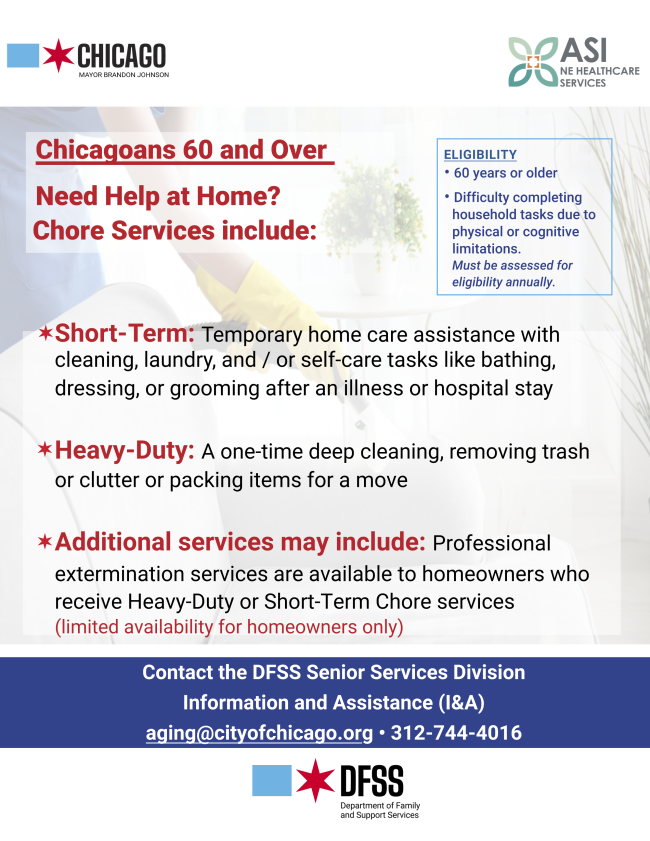 CHICAGO
MAYOR BRANDON JOHNSON

ASI
NE HEALTHCARE SERVICES

Chicagoans 60 and Over

Need Help at Home?
Chore Services include:

ELIGIBILITY
• 60 years or older
• Difficulty completing household tasks due to physical or cognitive limitations.
Must be assessed for eligibility annually.

✶Short-Term: Temporary home care assistance with cleaning, laundry, and / or self-care tasks like bathing, dressing, or grooming after an illness or hospital stay

✶Heavy-Duty: A one-time deep cleaning, removing trash or clutter or packing items for a move

✶Additional services may include: Professional extermination services are available to homeowners who receive Heavy-Duty or Short-Term Chore services (limited availability for homeowners only)

Contact the DFSS Senior Services Division
Information and Assistance (I&A)
aging@cityofchicago.org • 312-744-4016

DFSS
Department of Family and Support Services